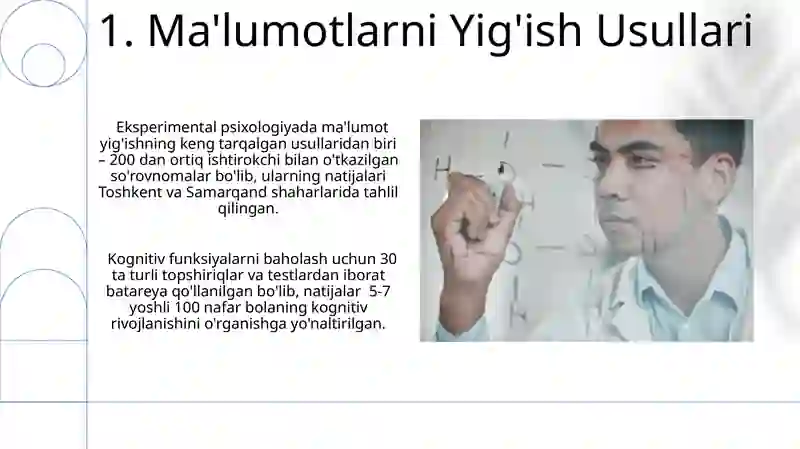 1. Ma'lumotlarni Yig'ish Usullari

Eksperimental psixologiyada ma'lumot yig'ishning keng tarqalgan usullaridan biri – 200 dan ortiq ishtirokchi bilan o'tkazilgan so'rovnomalar bo'lib, ularning natijalari Toshkent va Samarqand shaharlarida tahlil qilingan.

Kognitiv funksiyalarni baholash uchun 30 ta turli topshiriqlar va testlardan iborat batareya qo'llanilgan bo'lib, natijalar 5-7 yoshli 100 nafar bolaning kognitiv rivojlanishini o'rganishga yo'naltirilgan.